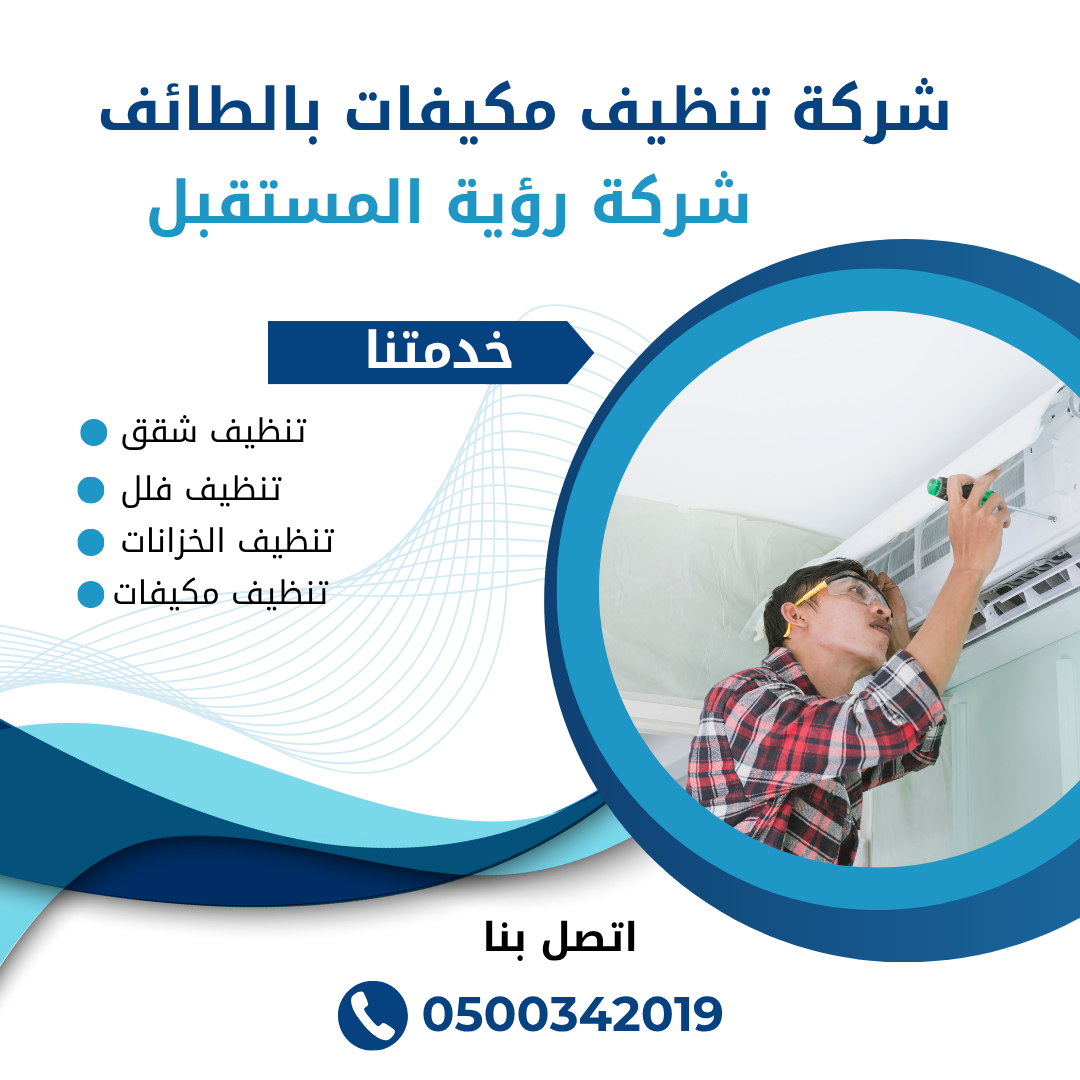 شركة تنظيف مكيفات بالطائف
شركة رؤية المستقبل

خدمتنا

تنظيف شقق
تنظيف فلل
تنظيف الخزانات
تنظيف مكيفات

اتصل بنا

0500342019